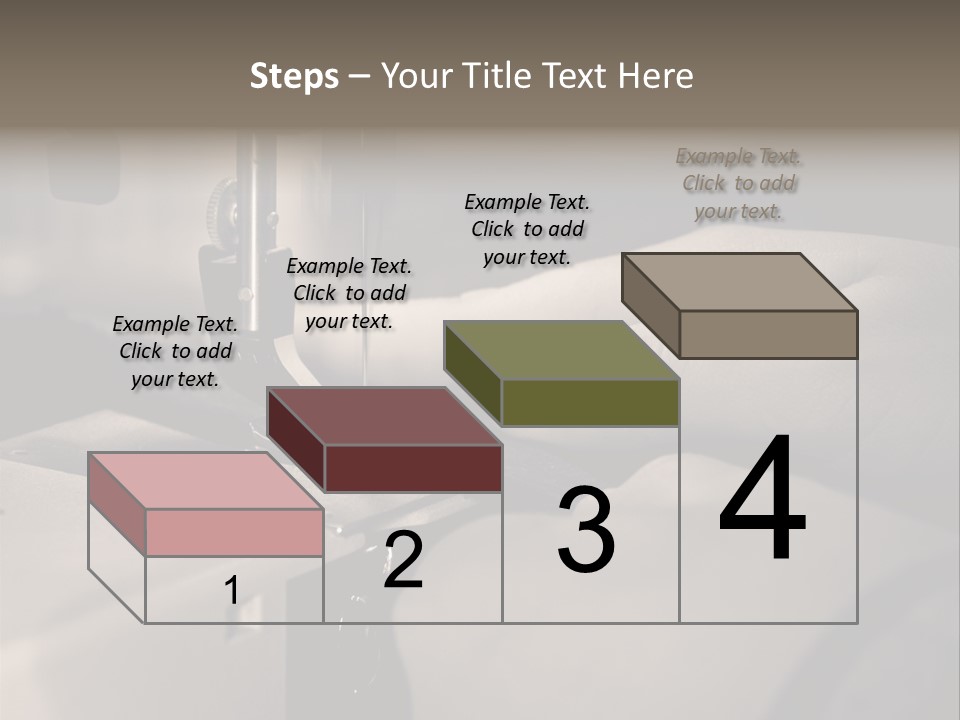 Steps – Your Title Text Here

Example Text. Click to add your text.

Example Text. Click to add your text.

Example Text. Click to add your text.

Example Text. Click to add your text.

1

2

3

4